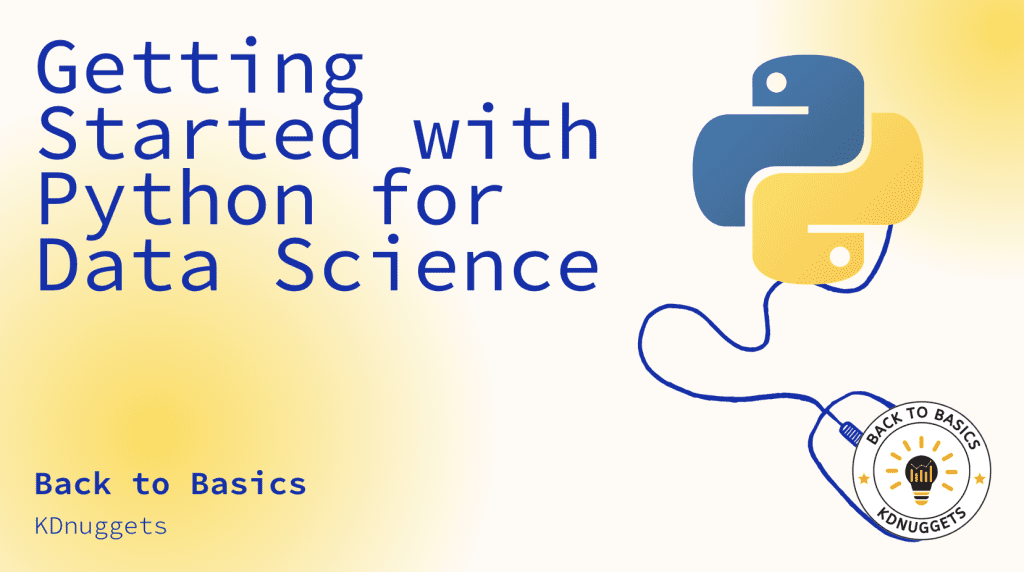 Getting Started with Python for Data Science

Back to Basics

KDnuggets

BACK TO BASICS

KDNUGGETS